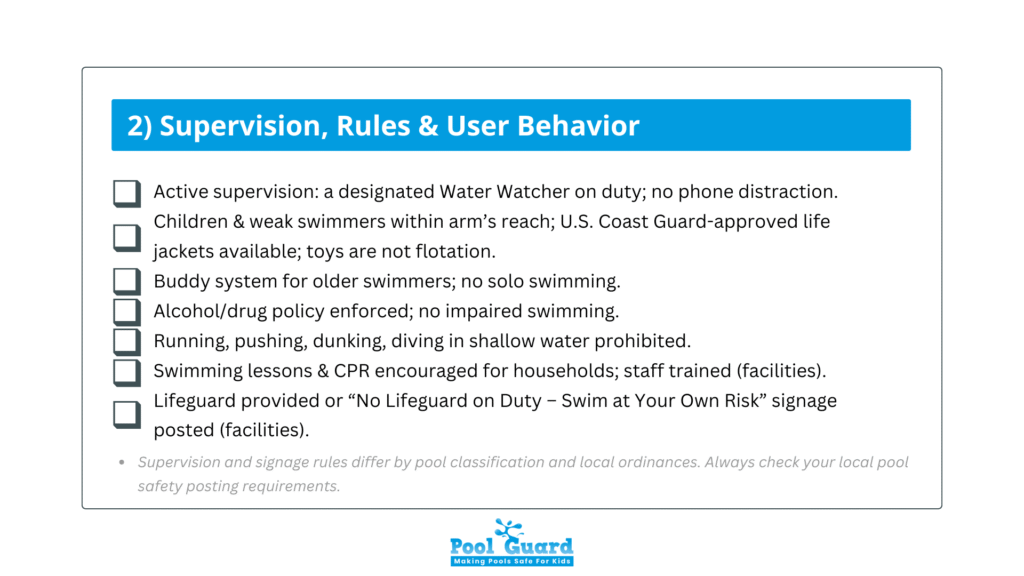 2) Supervision, Rules & User Behavior

Active supervision: a designated Water Watcher on duty; no phone distraction.

Children & weak swimmers within arm's reach; U.S. Coast Guard-approved life jackets available; toys are not flotation.

Buddy system for older swimmers; no solo swimming.

Alcohol/drug policy enforced; no impaired swimming.

Running, pushing, dunking, diving in shallow water prohibited.

Swimming lessons & CPR encouraged for households; staff trained (facilities).

Lifeguard provided or "No Lifeguard on Duty – Swim at Your Own Risk" signage posted (facilities).

• Supervision and signage rules differ by pool classification and local ordinances. Always check your local pool safety posting requirements.

Pool Guard
Making Pools Safe For Kids